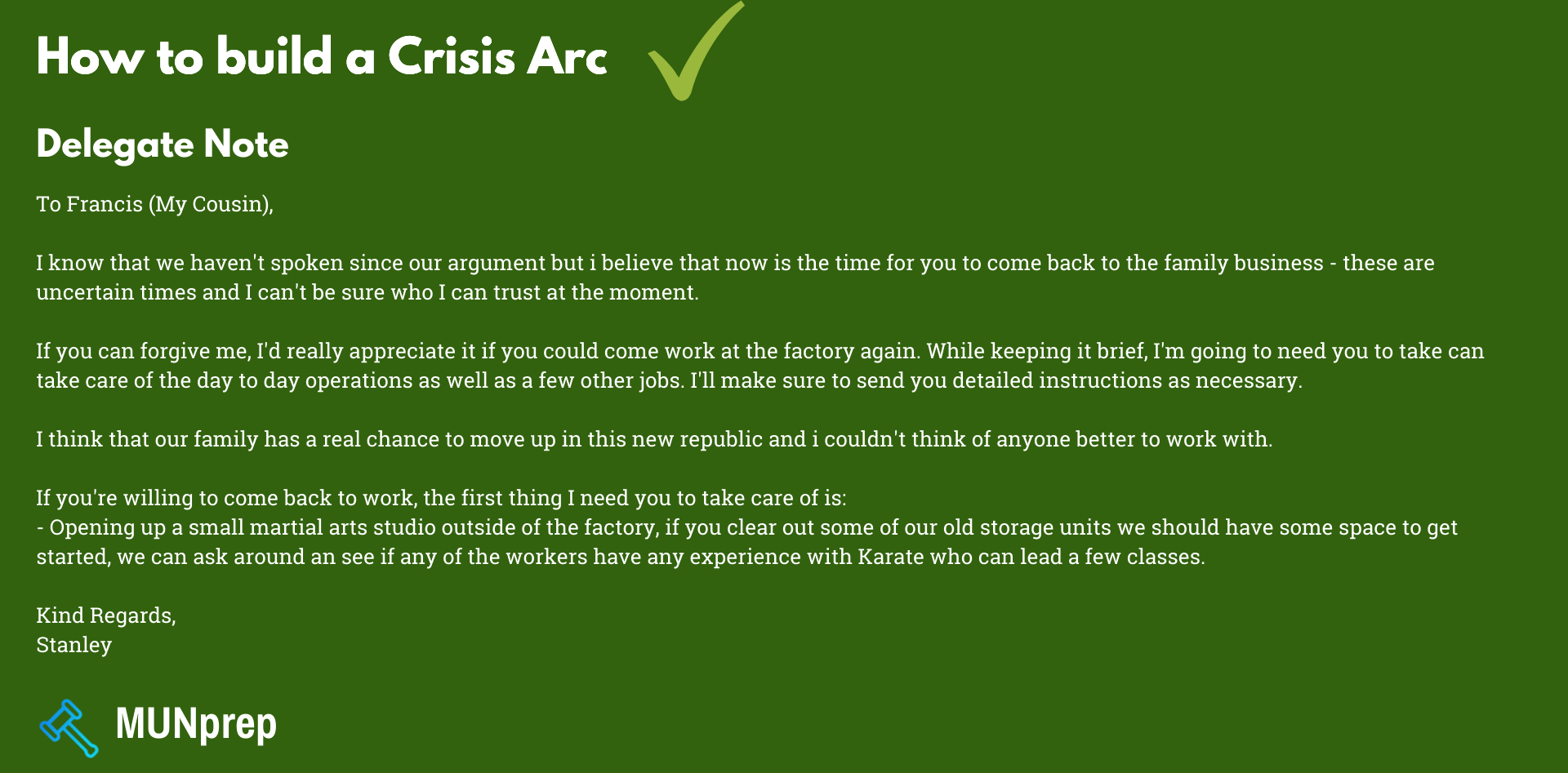 How to build a Crisis Arc

Delegate Note

To Francis (My Cousin),

I know that we haven't spoken since our argument but i believe that now is the time for you to come back to the family business - these are uncertain times and I can't be sure who I can trust at the moment.

If you can forgive me, I'd really appreciate it if you could come work at the factory again. While keeping it brief, I'm going to need you to take can take care of the day to day operations as well as a few other jobs. I'll make sure to send you detailed instructions as necessary.

I think that our family has a real chance to move up in this new republic and i couldn't think of anyone better to work with.

If you're willing to come back to work, the first thing I need you to take care of is:
- Opening up a small martial arts studio outside of the factory, if you clear out some of our old storage units we should have some space to get started, we can ask around an see if any of the workers have any experience with Karate who can lead a few classes.

Kind Regards,
Stanley

MUNprep